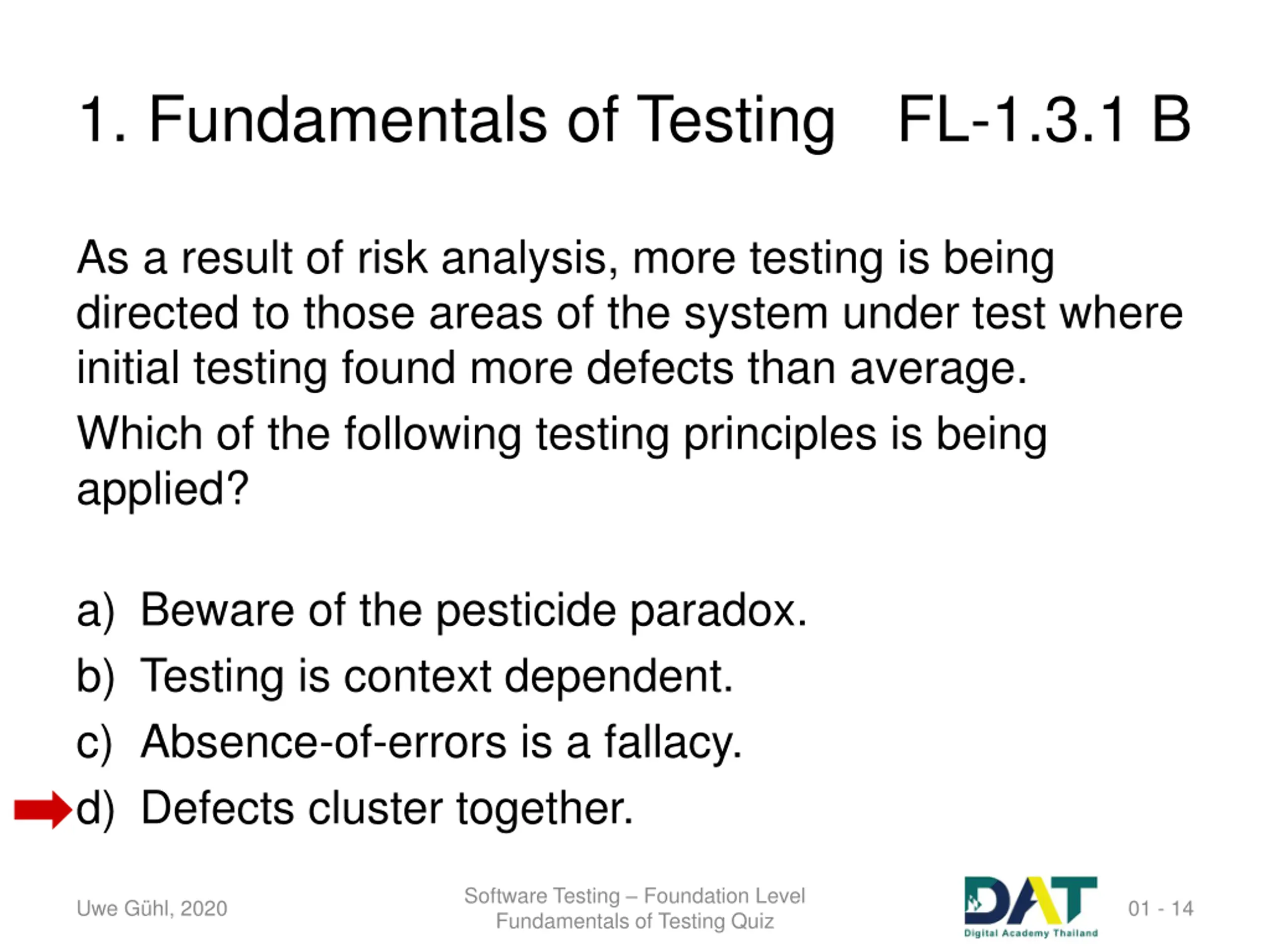 1. Fundamentals of Testing FL-1.3.1 B

As a result of risk analysis, more testing is being directed to those areas of the system under test where initial testing found more defects than average.

Which of the following testing principles is being applied?

a) Beware of the pesticide paradox.
b) Testing is context dependent.
c) Absence-of-errors is a fallacy.
d) Defects cluster together.

Uwe Gühl, 2020

Software Testing – Foundation Level
Fundamentals of Testing Quiz

DAT
Digital Academy Thailand

01 - 14